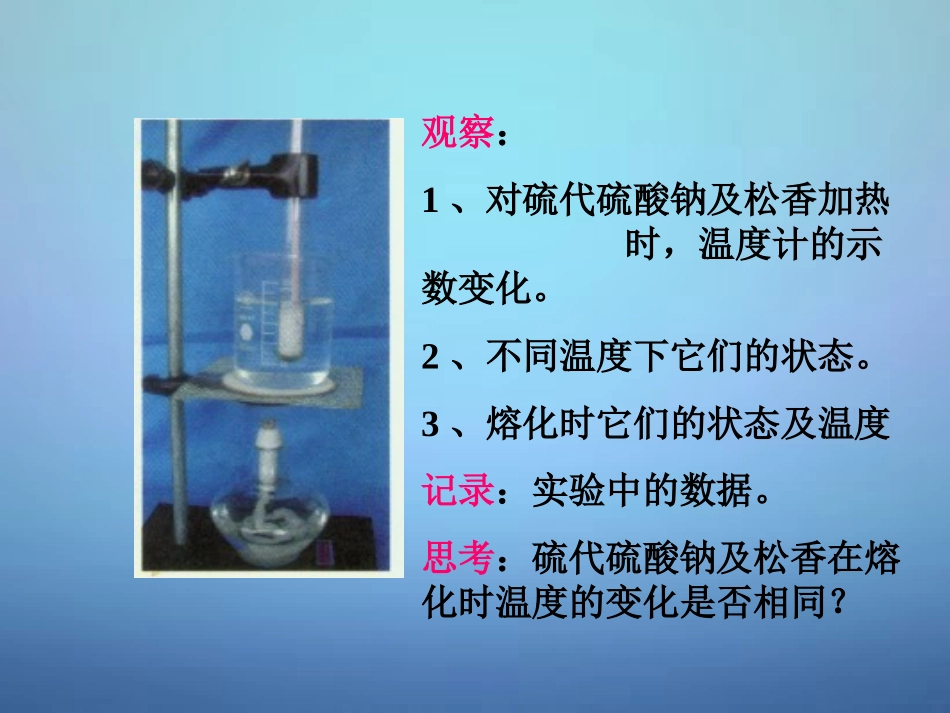 观察：

1 、对硫代硫酸钠及松香加热时，温度计的示数变化。

2 、不同温度下它们的状态。

3 、熔化时它们的状态及温度

记录：实验中的数据。

思考：硫代硫酸钠及松香在熔化时温度的变化是否相同？